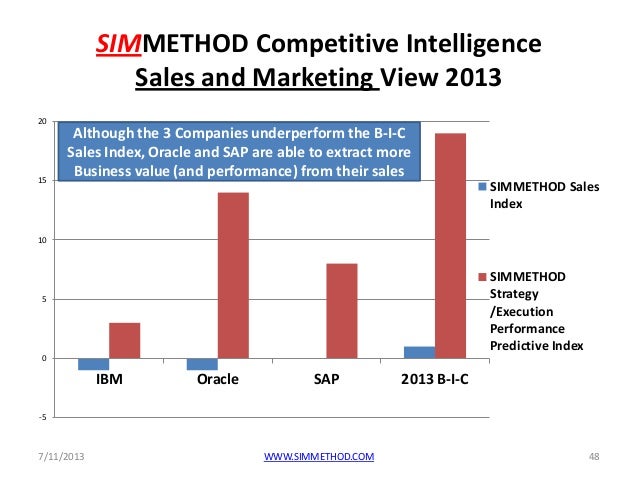 SIMMETHOD Competitive Intelligence
Sales and Marketing View 2013

Although the 3 Companies underperform the B-I-C Sales Index, Oracle and SAP are able to extract more Business value (and performance) from their sales

20
15
10
5
0
-5

IBM
Oracle
SAP
2013 B-I-C

SIMMETHOD Sales Index
SIMMETHOD Strategy /Execution Performance Predictive Index

7/11/2013
WWW.SIMMETHOD.COM
48